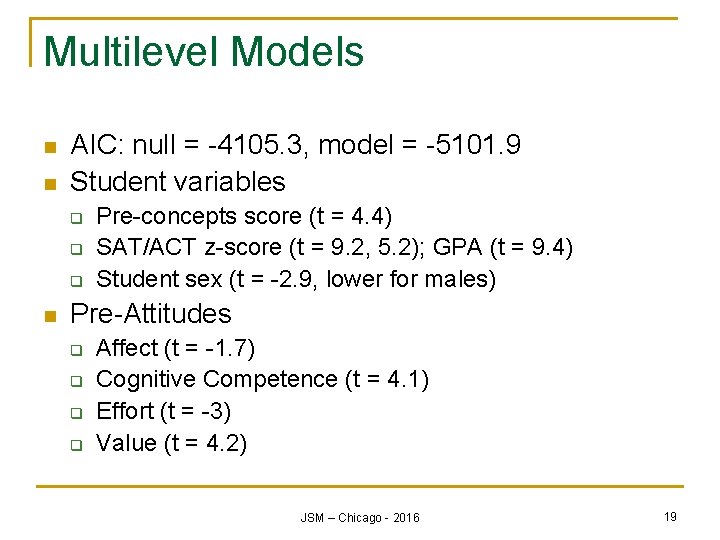 Multilevel Models

- AIC: null = -4105.3, model = -5101.9
- Student variables
  - Pre-concepts score (t = 4.4)
  - SAT/ACT z-score (t = 9.2, 5.2); GPA (t = 9.4)
  - Student sex (t = -2.9, lower for males)
- Pre-Attitudes
  - Affect (t = -1.7)
  - Cognitive Competence (t = 4.1)
  - Effort (t = -3)
  - Value (t = 4.2)

JSM – Chicago - 2016

19